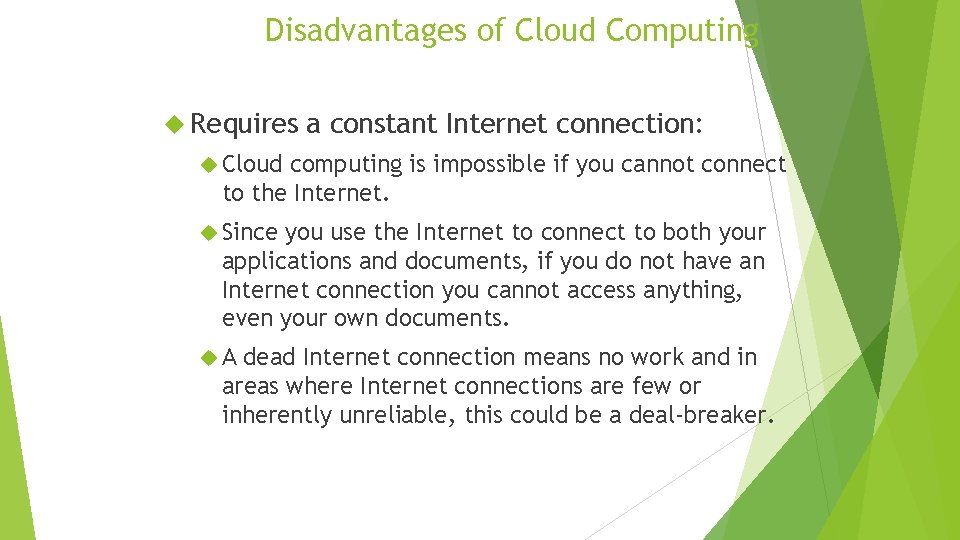 Disadvantages of Cloud Computing

Requires a constant Internet connection:

Cloud computing is impossible if you cannot connect to the Internet.

Since you use the Internet to connect to both your applications and documents, if you do not have an Internet connection you cannot access anything, even your own documents.

A dead Internet connection means no work and in areas where Internet connections are few or inherently unreliable, this could be a deal-breaker.